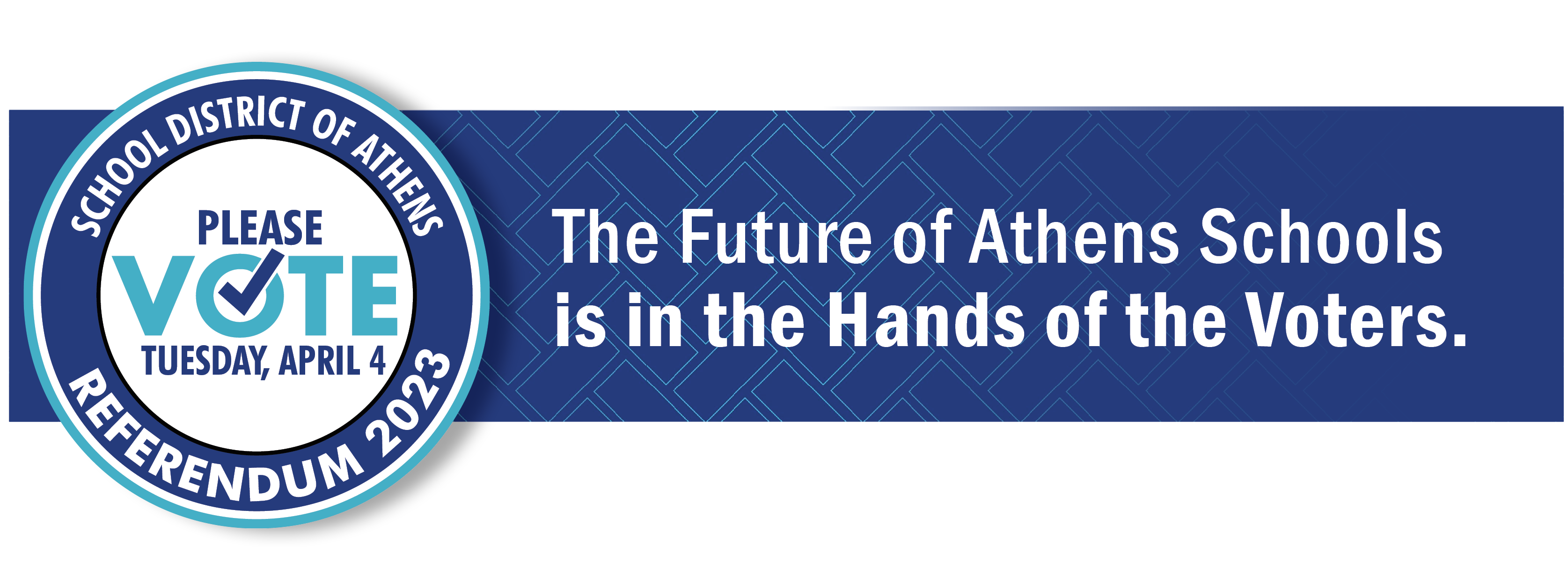 SCHOOL DISTRICT OF ATHENS

PLEASE
VOTE
TUESDAY, APRIL 4

REFERENDUM 2023

The Future of Athens Schools is in the Hands of the Voters.